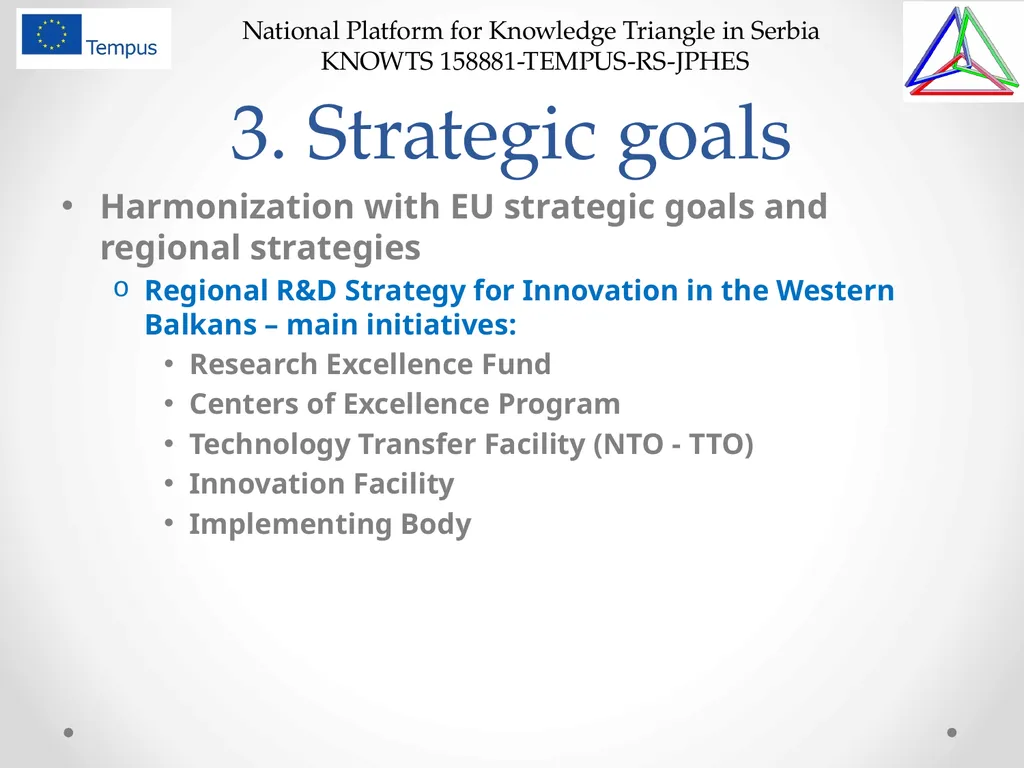 Tempus

National Platform for Knowledge Triangle in Serbia
KNOWTS 158881-TEMPUS-RS-JPHES

3. Strategic goals

• Harmonization with EU strategic goals and regional strategies
  o Regional R&D Strategy for Innovation in the Western Balkans – main initiatives:
    • Research Excellence Fund
    • Centers of Excellence Program
    • Technology Transfer Facility (NTO - TTO)
    • Innovation Facility
    • Implementing Body